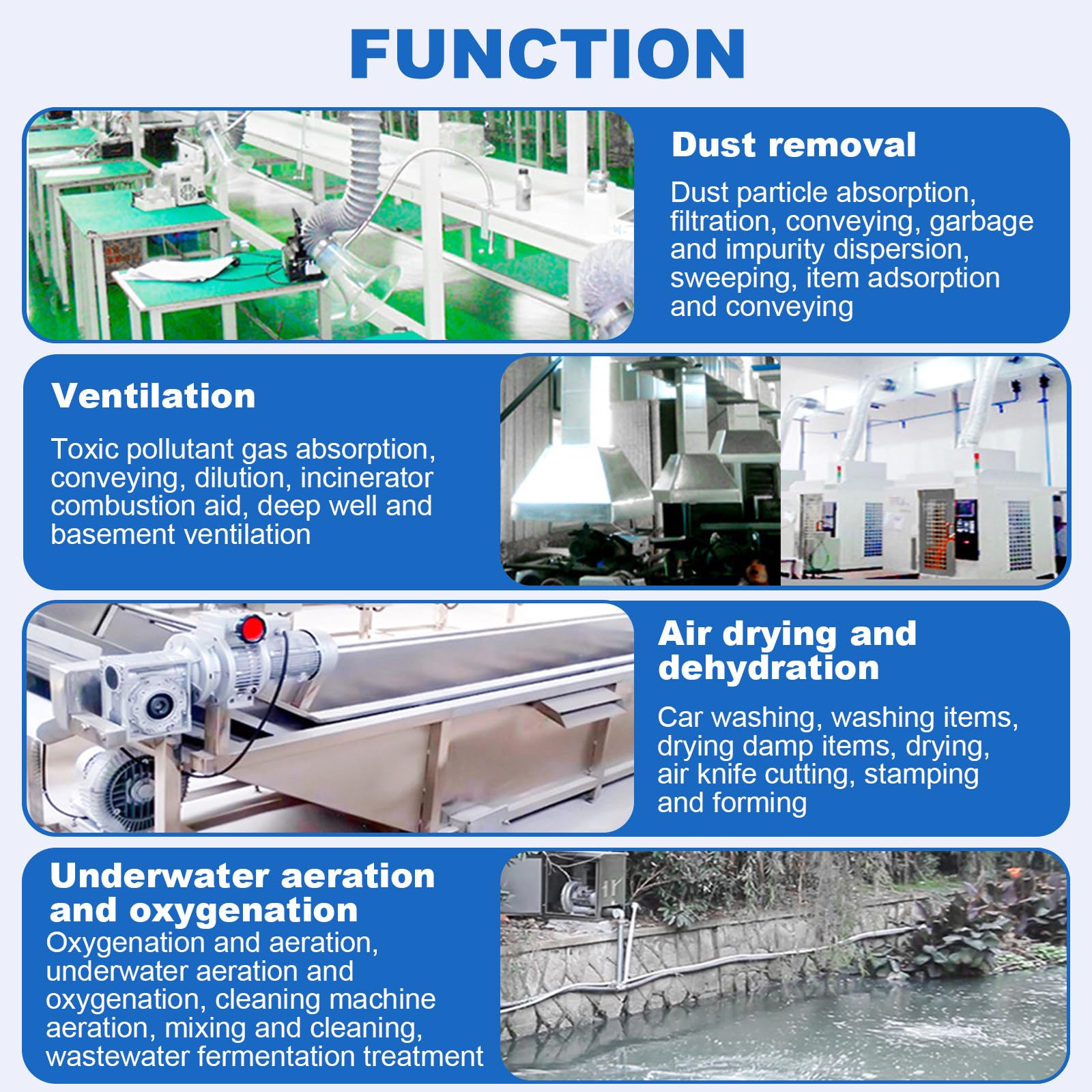 FUNCTION

Dust removal

Dust particle absorption, filtration, conveying, garbage and impurity dispersion, sweeping, item adsorption and conveying

Ventilation

Toxic pollutant gas absorption, conveying, dilution, incinerator combustion aid, deep well and basement ventilation

Air drying and dehydration

Car washing, washing items, drying damp items, drying, air knife cutting, stamping and forming

Underwater aeration and oxygenation

Oxygenation and aeration, underwater aeration and oxygenation, cleaning machine aeration, mixing and cleaning, wastewater fermentation treatment